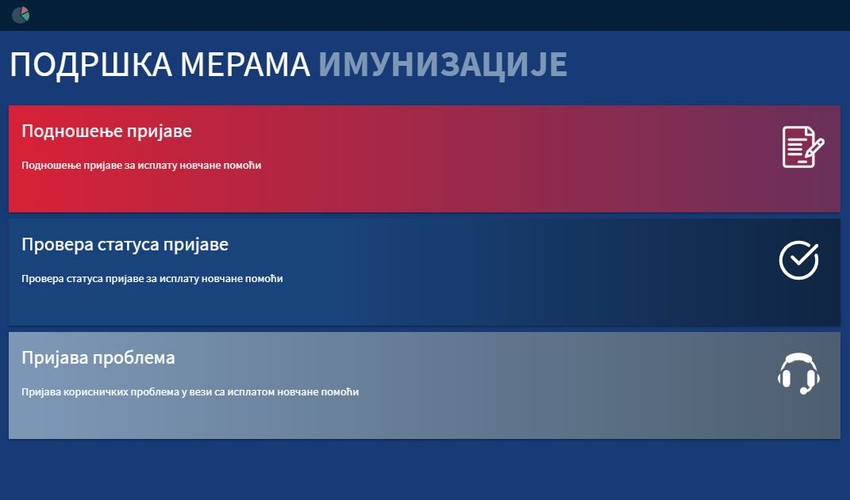 ПОДРШКА МЕРАМА ИМУНИЗАЦИЈЕ

Подношење пријаве

Подношење пријаве за исплату новчане помоћи

Провера статуса пријаве

Провера статуса пријаве за исплату новчане помоћи

Пријава проблема

Пријава корисничких проблема у вези са исплатом новчане помоћи